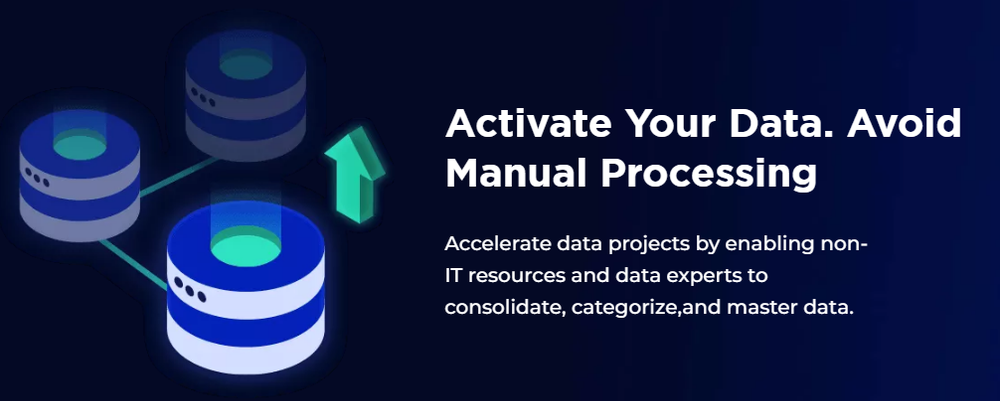 Activate Your Data. Avoid Manual Processing

Accelerate data projects by enabling non-IT resources and data experts to consolidate, categorize,and master data.